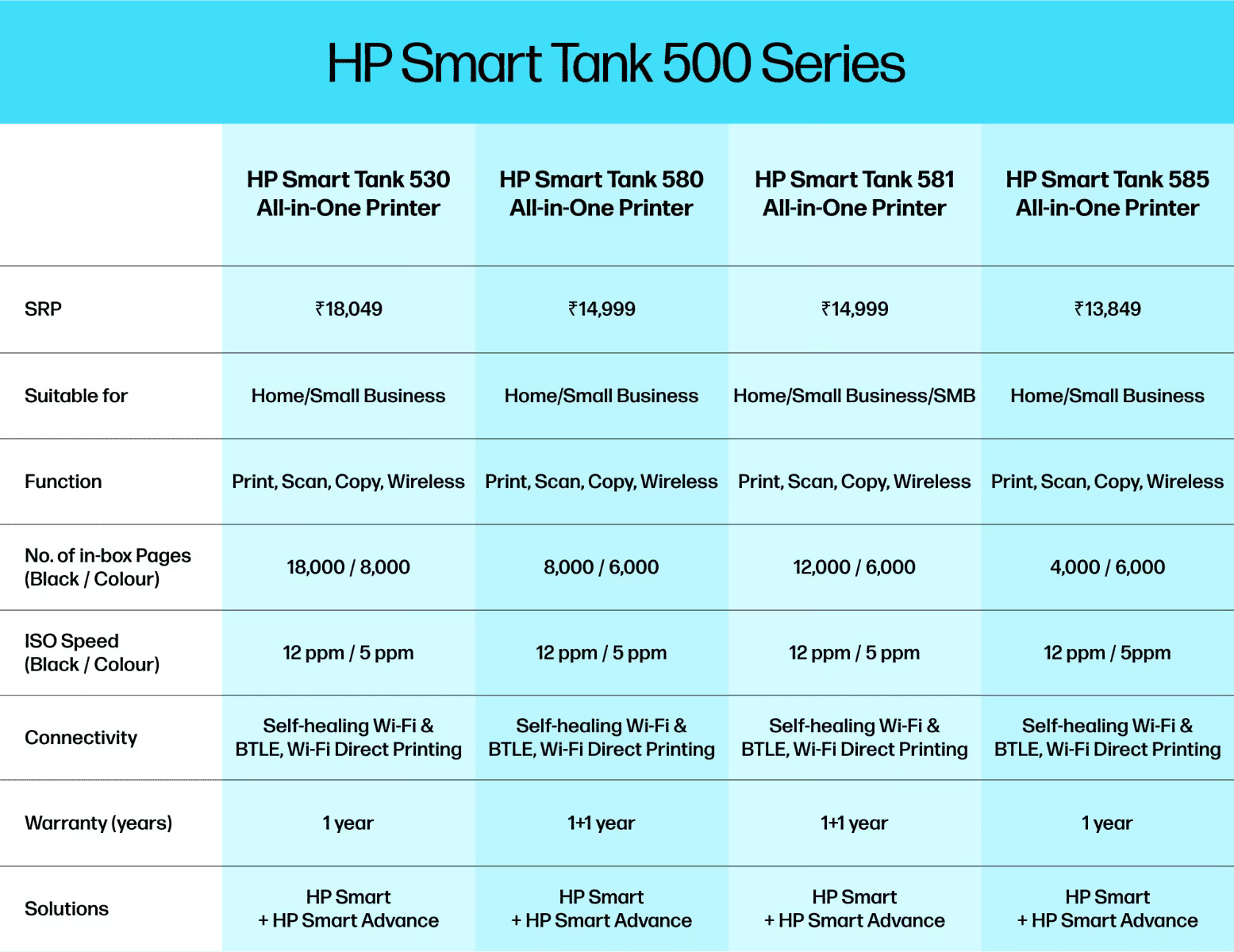 HP Smart Tank 500 Series

| | HP Smart Tank 530 All-in-One Printer | HP Smart Tank 580 All-in-One Printer | HP Smart Tank 581 All-in-One Printer | HP Smart Tank 585 All-in-One Printer |
|---|---|---|---|---|
| SRP | ₹18,049 | ₹14,999 | ₹14,999 | ₹13,849 |
| Suitable for | Home/Small Business | Home/Small Business | Home/Small Business/SMB | Home/Small Business |
| Function | Print, Scan, Copy, Wireless | Print, Scan, Copy, Wireless | Print, Scan, Copy, Wireless | Print, Scan, Copy, Wireless |
| No. of in-box Pages (Black / Colour) | 18,000 / 8,000 | 8,000 / 6,000 | 12,000 / 6,000 | 4,000 / 6,000 |
| ISO Speed (Black / Colour) | 12 ppm / 5 ppm | 12 ppm / 5 ppm | 12 ppm / 5 ppm | 12 ppm / 5ppm |
| Connectivity | Self-healing Wi-Fi & BTLE, Wi-Fi Direct Printing | Self-healing Wi-Fi & BTLE, Wi-Fi Direct Printing | Self-healing Wi-Fi & BTLE, Wi-Fi Direct Printing | Self-healing Wi-Fi & BTLE, Wi-Fi Direct Printing |
| Warranty (years) | 1 year | 1+1 year | 1+1 year | 1 year |
| Solutions | HP Smart + HP Smart Advance | HP Smart + HP Smart Advance | HP Smart + HP Smart Advance | HP Smart + HP Smart Advance |